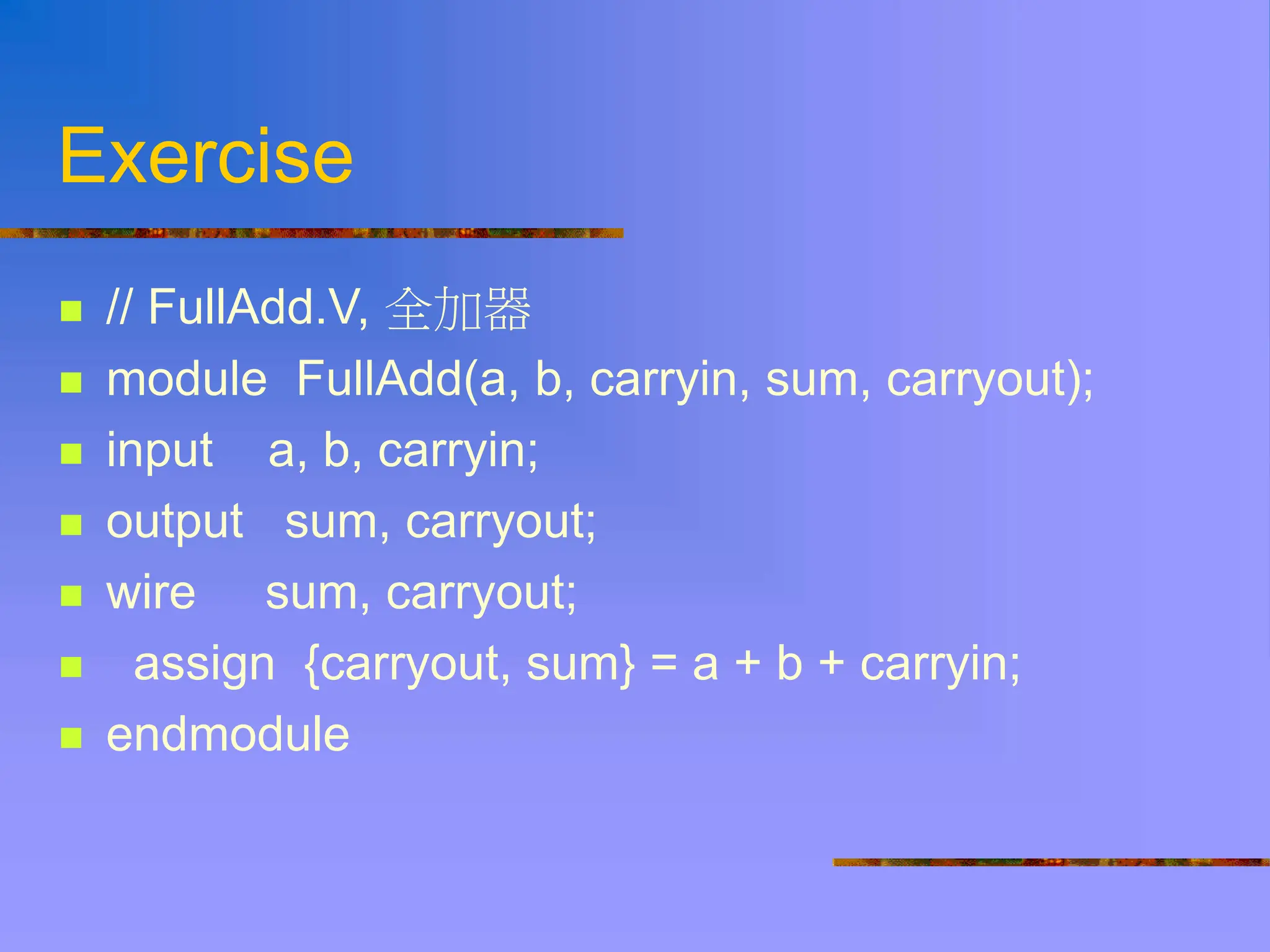 Exercise

- // FullAdd.V, 全加器
- module FullAdd(a, b, carryin, sum, carryout);
- input a, b, carryin;
- output sum, carryout;
- wire sum, carryout;
- assign {carryout, sum} = a + b + carryin;
- endmodule